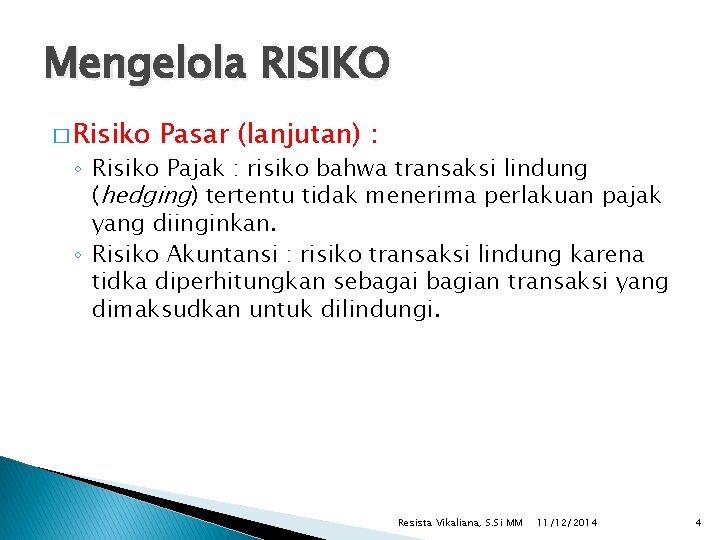 Mengelola RISIKO

□ Risiko Pasar (lanjutan) :

◦ Risiko Pajak : risiko bahwa transaksi lindung (hedging) tertentu tidak menerima perlakuan pajak yang diinginkan.
◦ Risiko Akuntansi : risiko transaksi lindung karena tidka diperhitungkan sebagai bagian transaksi yang dimaksudkan untuk dilindungi.

Resista Vikaliana, S.Si MM 11/12/2014 4